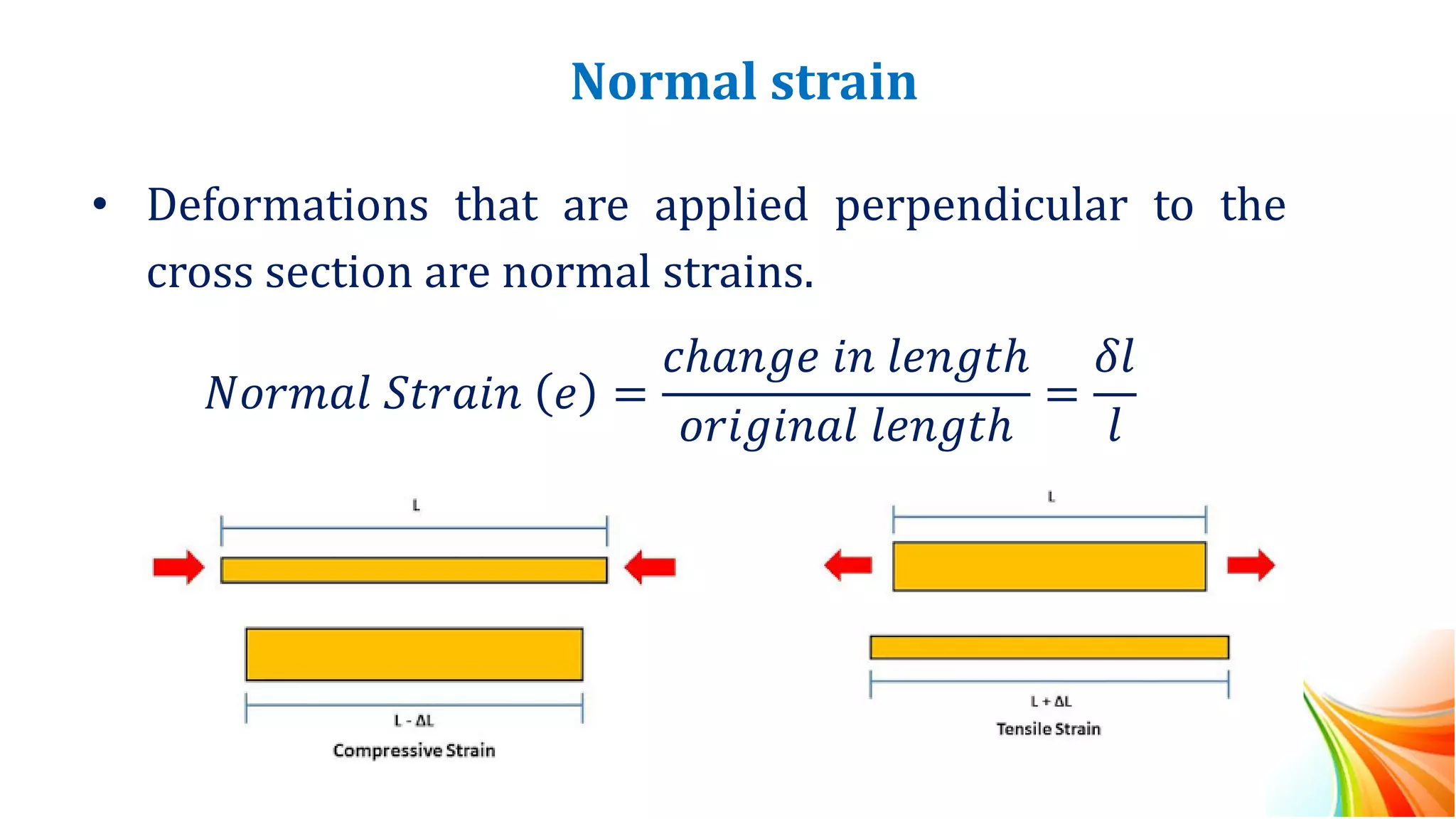 Normal strain

• Deformations that are applied perpendicular to the cross section are normal strains.

$Normal\ Strain\ (e) = \frac{change\ in\ length}{original\ length} = \frac{\delta l}{l}$

L

L - ΔL

Compressive Strain

L

L + ΔL

Tensile Strain